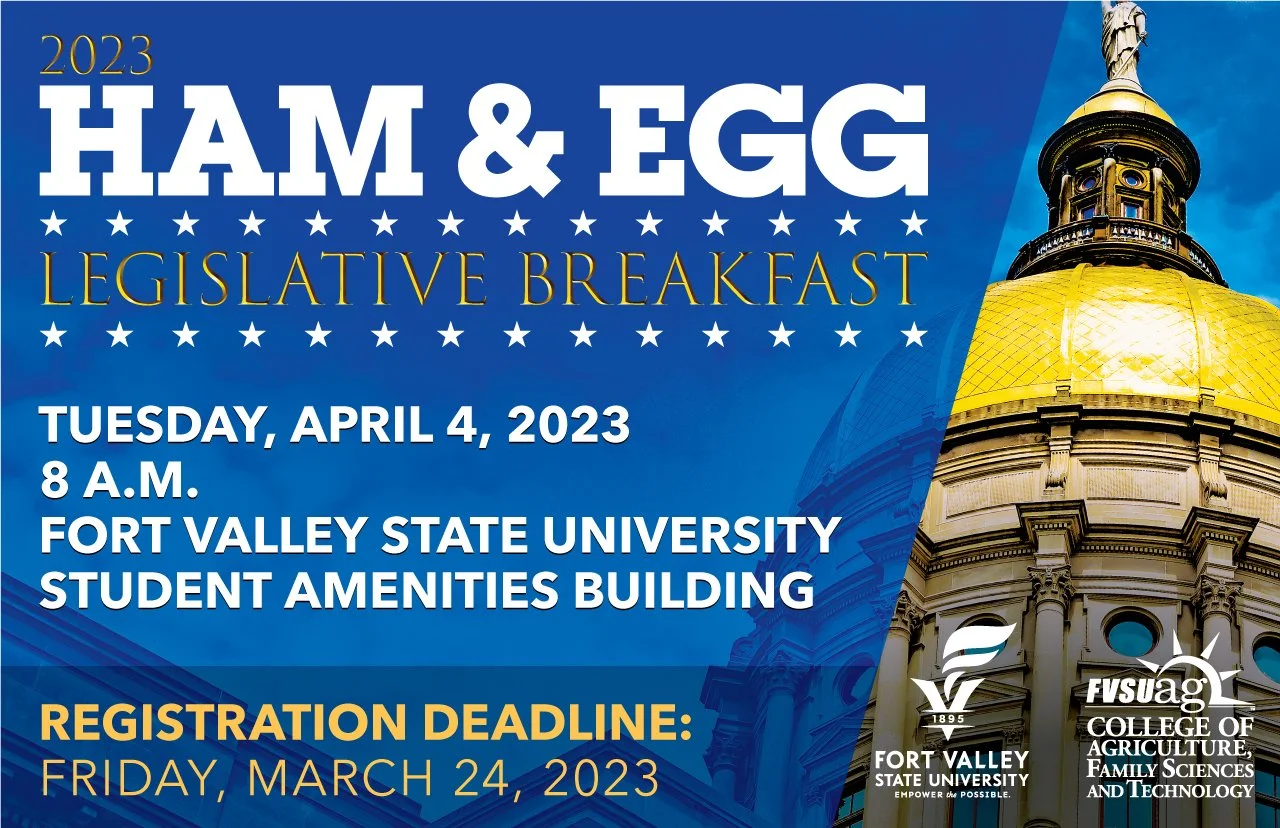 2023
HAM & EGG
LEGISLATIVE BREAKFAST

TUESDAY, APRIL 4, 2023
8 A.M.
FORT VALLEY STATE UNIVERSITY
STUDENT AMENITIES BUILDING

REGISTRATION DEADLINE:
FRIDAY, MARCH 24, 2023

1895
FORT VALLEY STATE UNIVERSITY
EMPOWER the POSSIBLE.

FVSUag
COLLEGE OF AGRICULTURE, FAMILY SCIENCES AND TECHNOLOGY